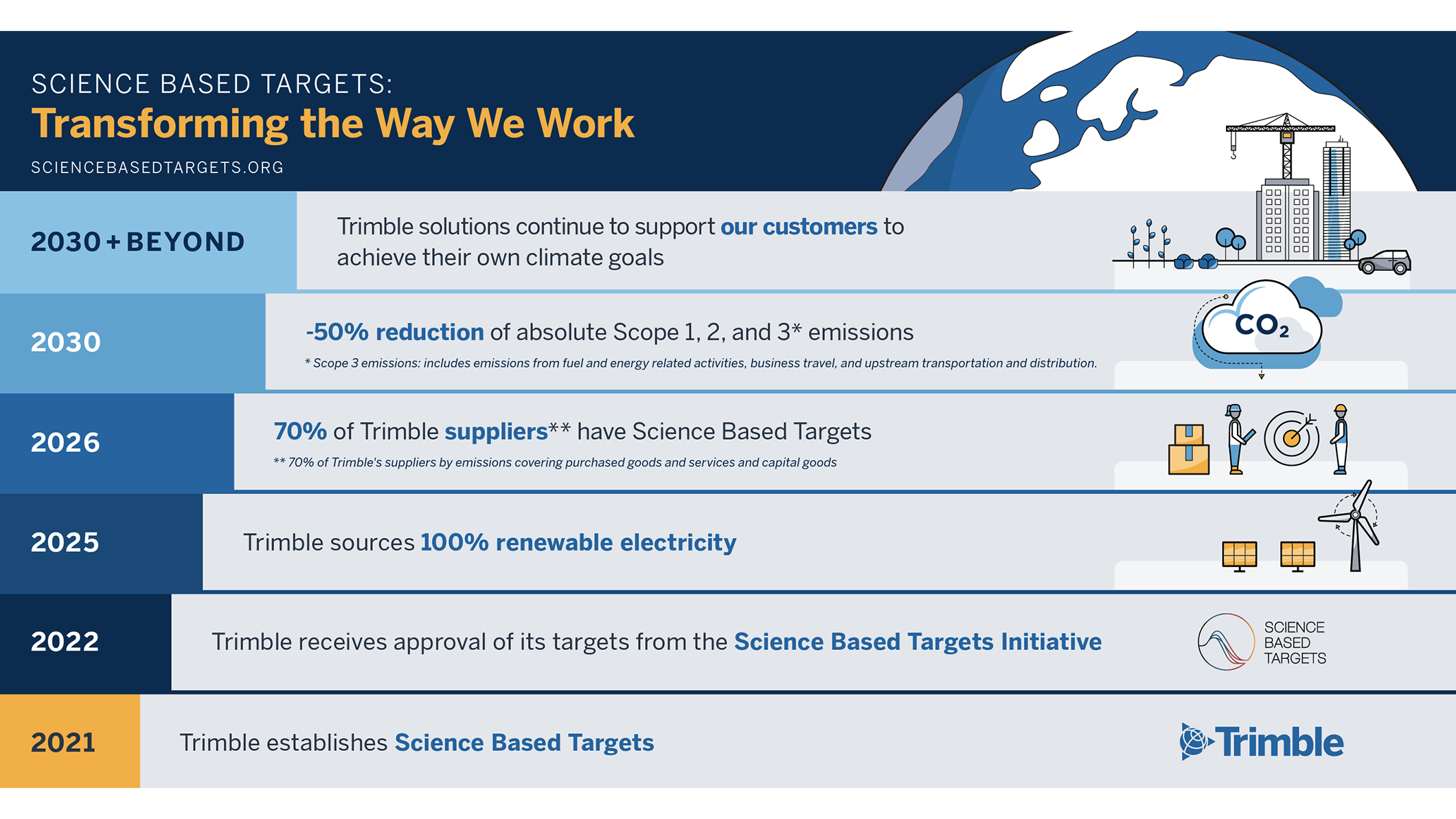 SCIENCE BASED TARGETS:
Transforming the Way We Work
SCIENCEBASEDTARGETS.ORG

2030 + BEYOND
Trimble solutions continue to support our customers to achieve their own climate goals

2030
-50% reduction of absolute Scope 1, 2, and 3* emissions
* Scope 3 emissions: includes emissions from fuel and energy related activities, business travel, and upstream transportation and distribution.

$CO_2$

2026
70% of Trimble suppliers** have Science Based Targets
** 70% of Trimble's suppliers by emissions covering purchased goods and services and capital goods

2025
Trimble sources 100% renewable electricity

2022
Trimble receives approval of its targets from the Science Based Targets Initiative
SCIENCE BASED TARGETS

2021
Trimble establishes Science Based Targets
Trimble